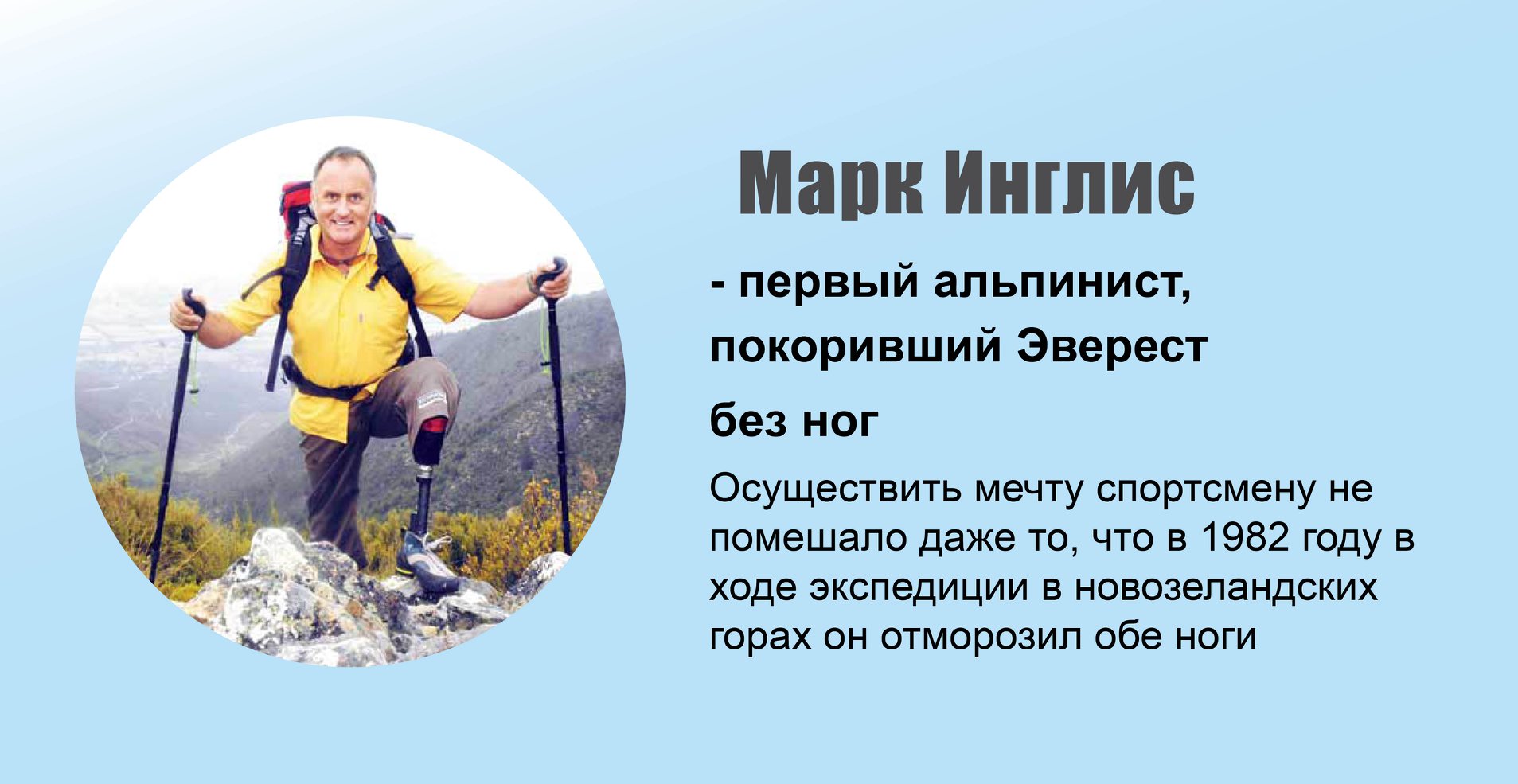 Марк Инглис

- первый альпинист, покоривший Эверест

без ног

Осуществить мечту спортсмену не помешало даже то, что в 1982 году в ходе экспедиции в новозеландских горах он отморозил обе ноги